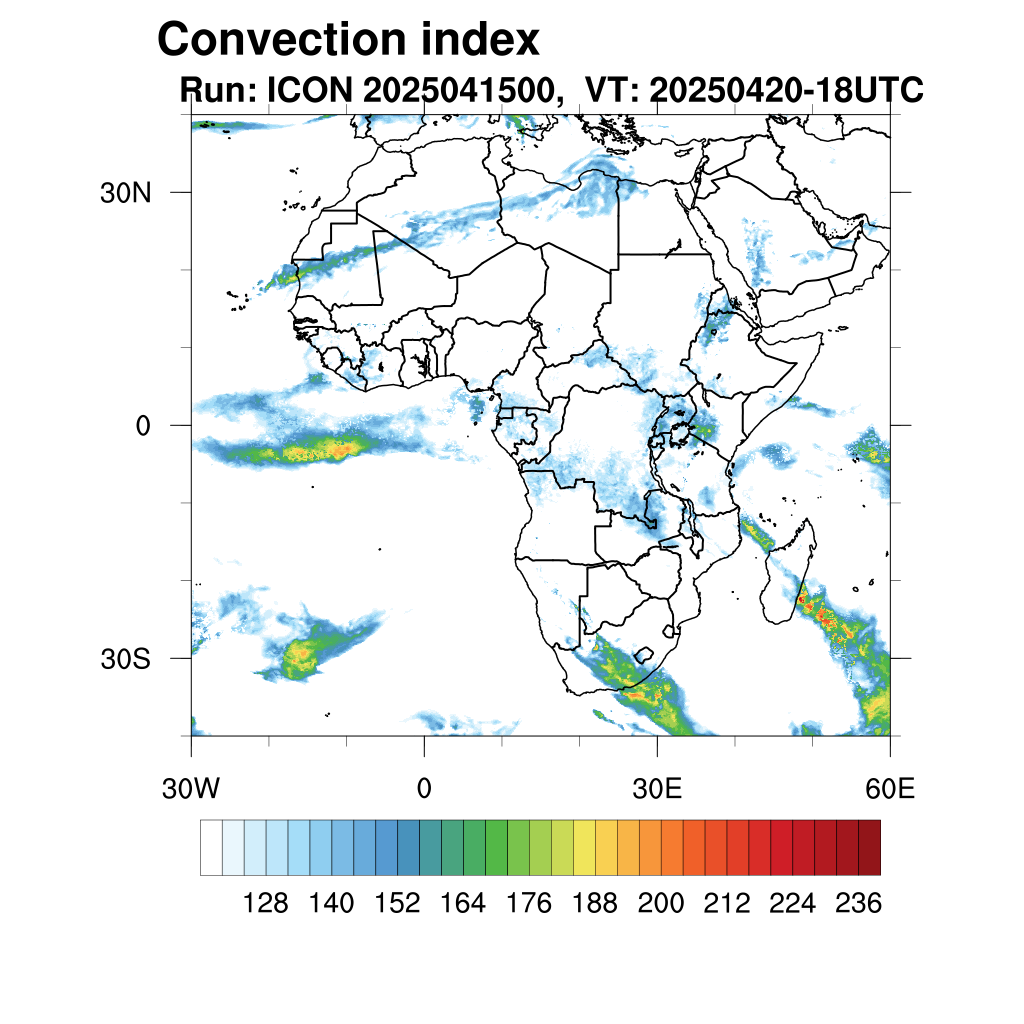 Convection index

Run: ICON 2025041500, VT: 20250420-18UTC

30N

0

30S

30W

0

30E

60E

128 140 152 164 176 188 200 212 224 236